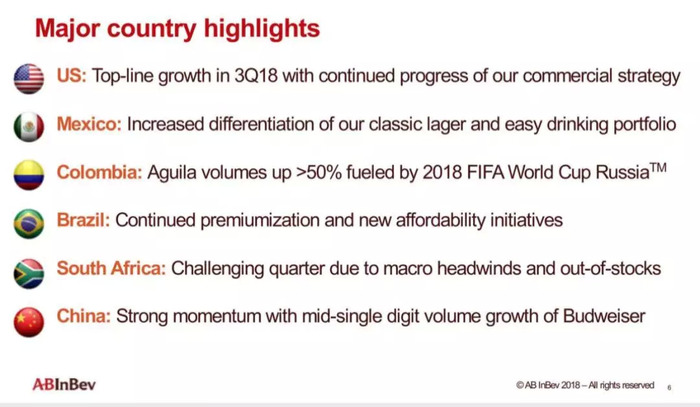 Major country highlights

US: Top-line growth in 3Q18 with continued progress of our commercial strategy

Mexico: Increased differentiation of our classic lager and easy drinking portfolio

Colombia: Aguila volumes up >50% fueled by 2018 FIFA World Cup Russia™

Brazil: Continued premiumization and new affordability initiatives

South Africa: Challenging quarter due to macro headwinds and out-of-stocks

China: Strong momentum with mid-single digit volume growth of Budweiser

ABInBev

© AB InBev 2018 – All rights reserved 6